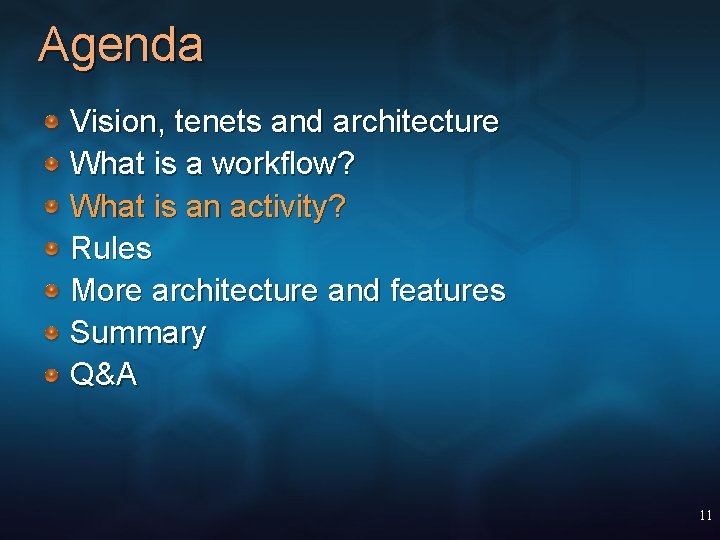 Agenda

- Vision, tenets and architecture
- What is a workflow?
- What is an activity?
- Rules
- More architecture and features
- Summary
- Q&A

11